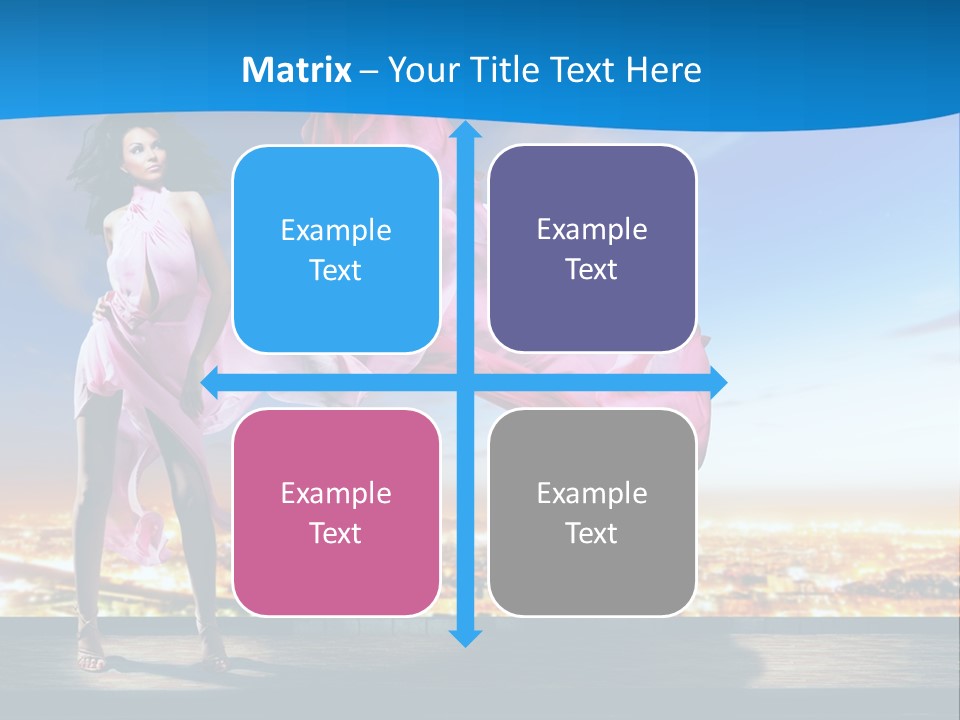 Matrix – Your Title Text Here

Example Text

Example Text

Example Text

Example Text